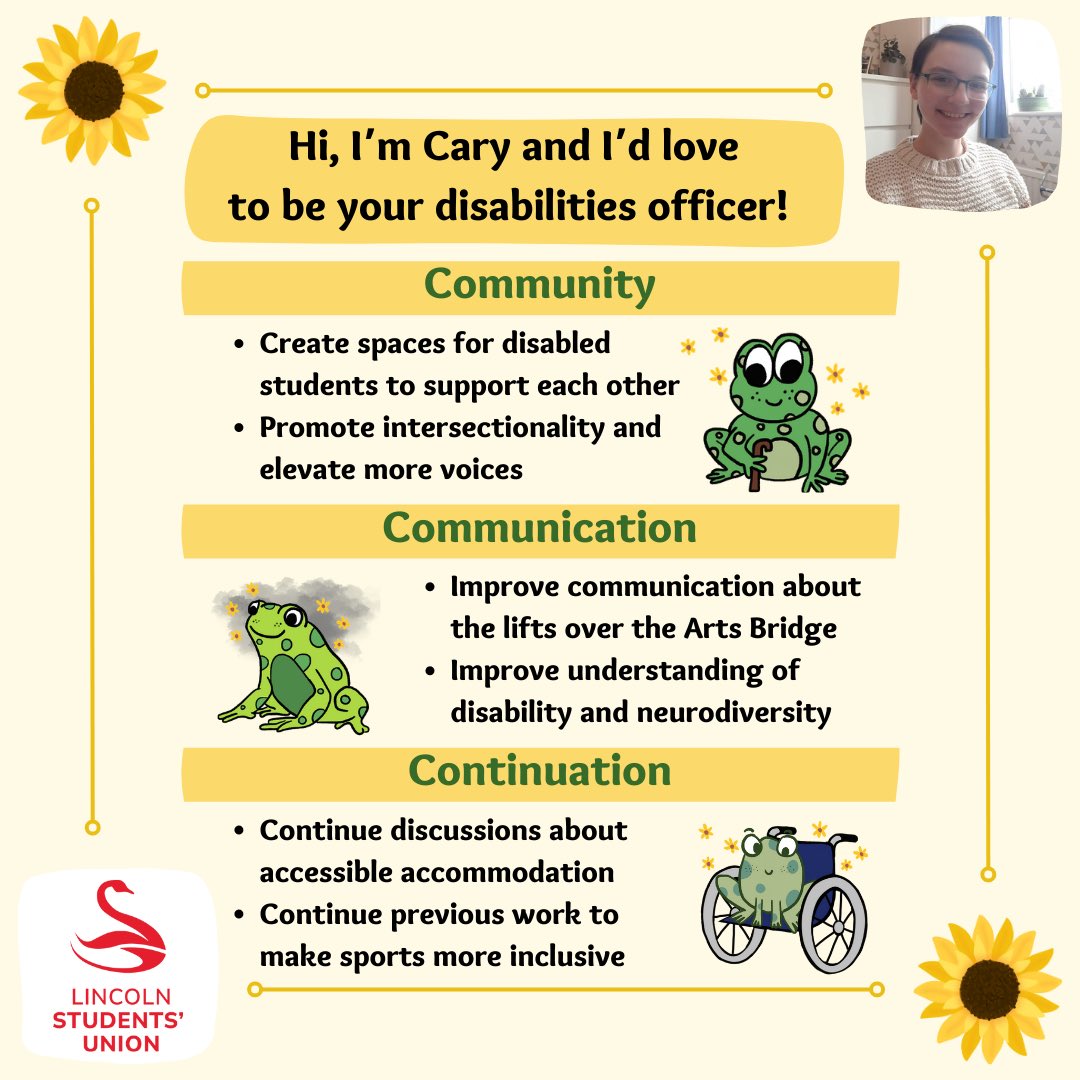 Hi, I'm Cary and I'd love to be your disabilities officer!

Community

• Create spaces for disabled students to support each other
• Promote intersectionality and elevate more voices

Communication

• Improve communication about the lifts over the Arts Bridge
• Improve understanding of disability and neurodiversity

Continuation

• Continue discussions about accessible accommodation
• Continue previous work to make sports more inclusive

LINCOLN STUDENTS' UNION